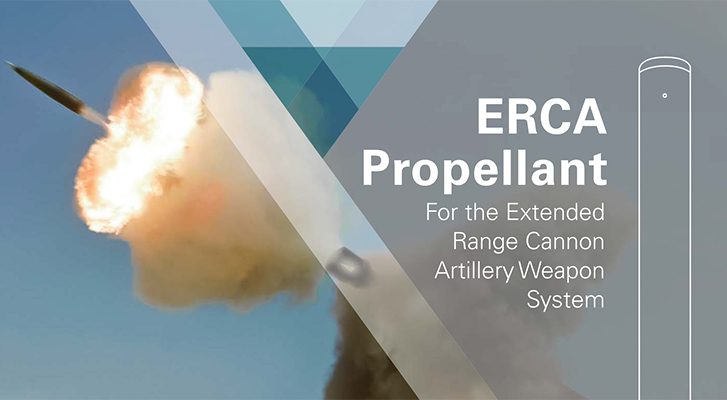 ERCA Propellant

For the Extended Range Cannon Artillery Weapon System